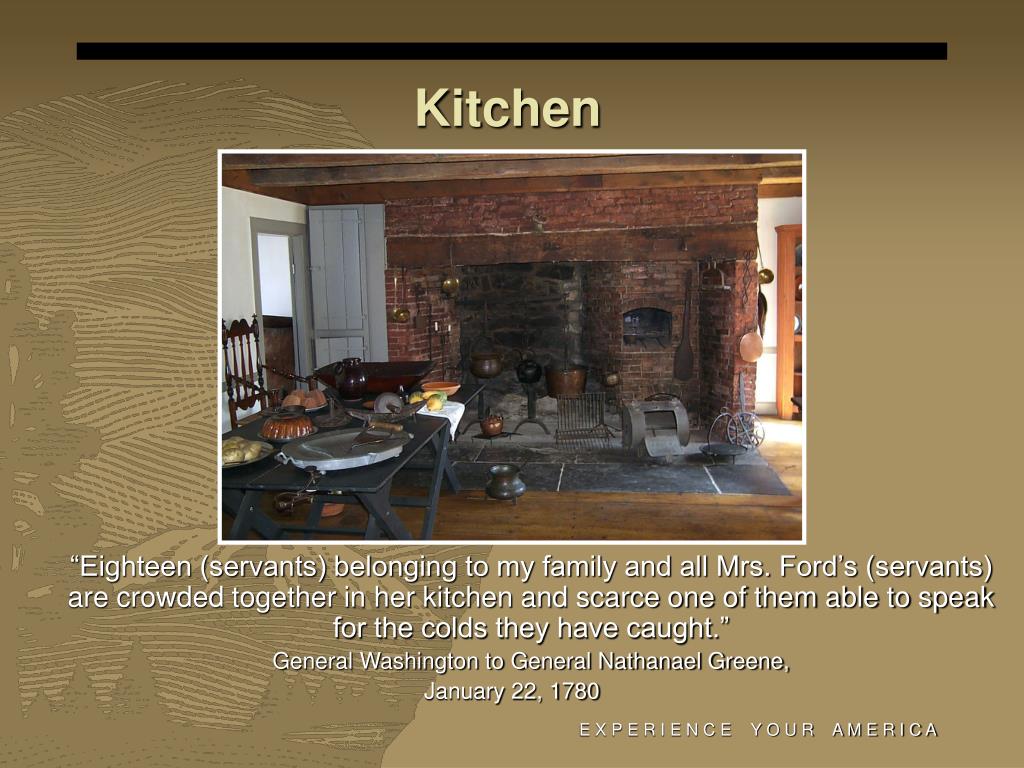 Kitchen

“Eighteen (servants) belonging to my family and all Mrs. Ford’s (servants) are crowded together in her kitchen and scarce one of them able to speak for the colds they have caught.”

General Washington to General Nathanael Greene,
January 22, 1780

EXPERIENCE YOUR AMERICA